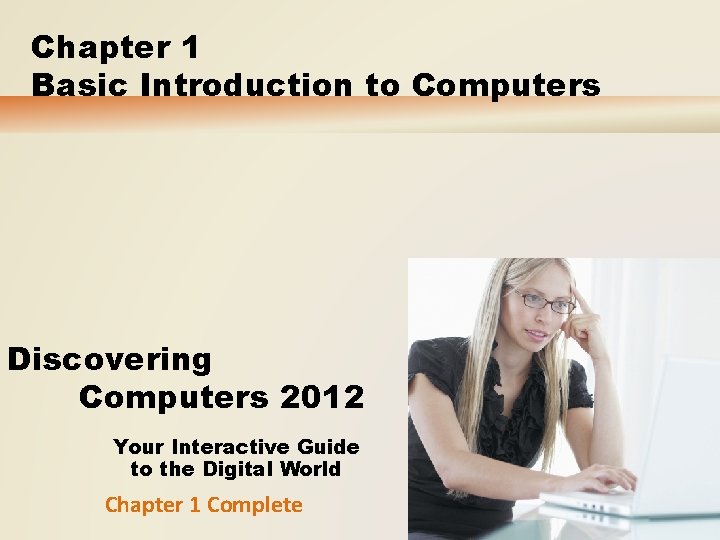 Chapter 1
Basic Introduction to Computers

Discovering
Computers 2012

Your Interactive Guide to the Digital World

Chapter 1 Complete